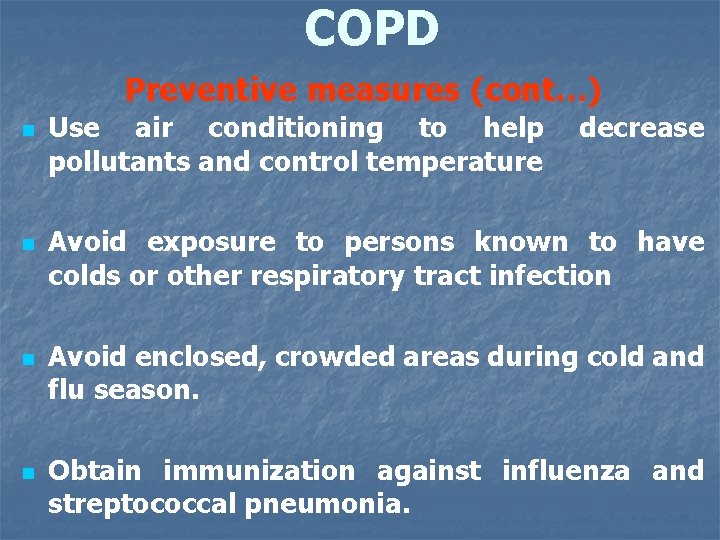 COPD

Preventive measures (cont…)

Use air conditioning to help decrease pollutants and control temperature

Avoid exposure to persons known to have colds or other respiratory tract infection

Avoid enclosed, crowded areas during cold and flu season.

Obtain immunization against influenza and streptococcal pneumonia.